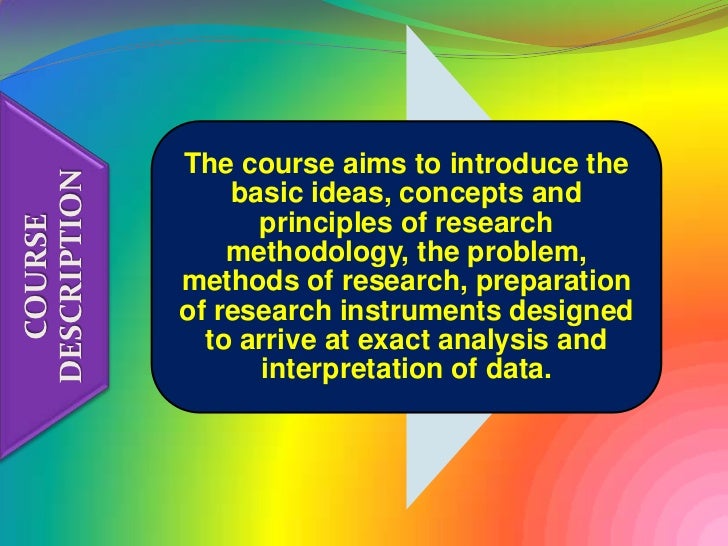 COURSE DESCRIPTION

The course aims to introduce the basic ideas, concepts and principles of research methodology, the problem, methods of research, preparation of research instruments designed to arrive at exact analysis and interpretation of data.